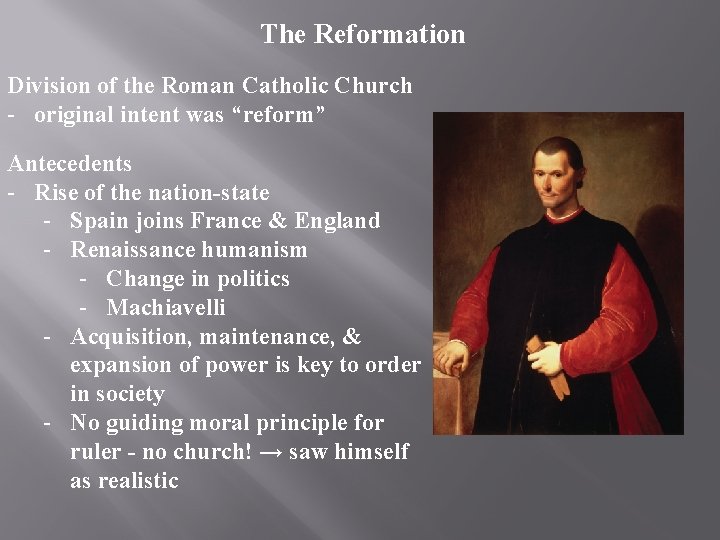 The Reformation

Division of the Roman Catholic Church
- original intent was “reform”

Antecedents
- Rise of the nation-state
  - Spain joins France & England
  - Renaissance humanism
    - Change in politics
    - Machiavelli
  - Acquisition, maintenance, & expansion of power is key to order in society
  - No guiding moral principle for ruler - no church! → saw himself as realistic